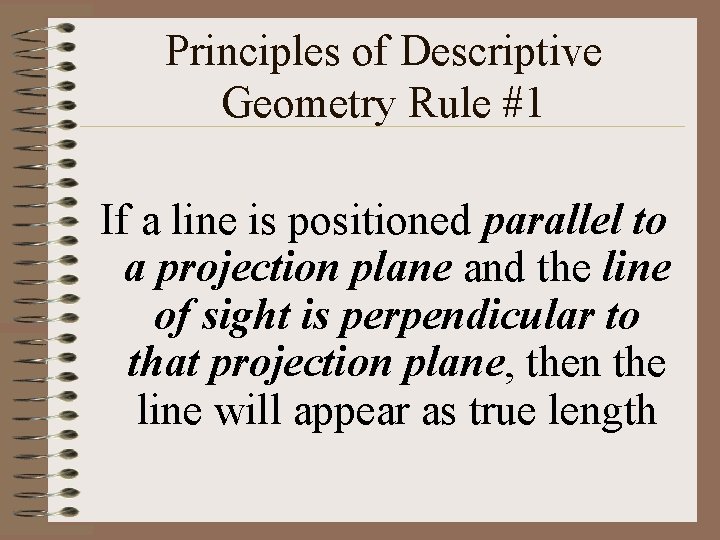 Principles of Descriptive Geometry Rule #1

If a line is positioned parallel to a projection plane and the line of sight is perpendicular to that projection plane, then the line will appear as true length